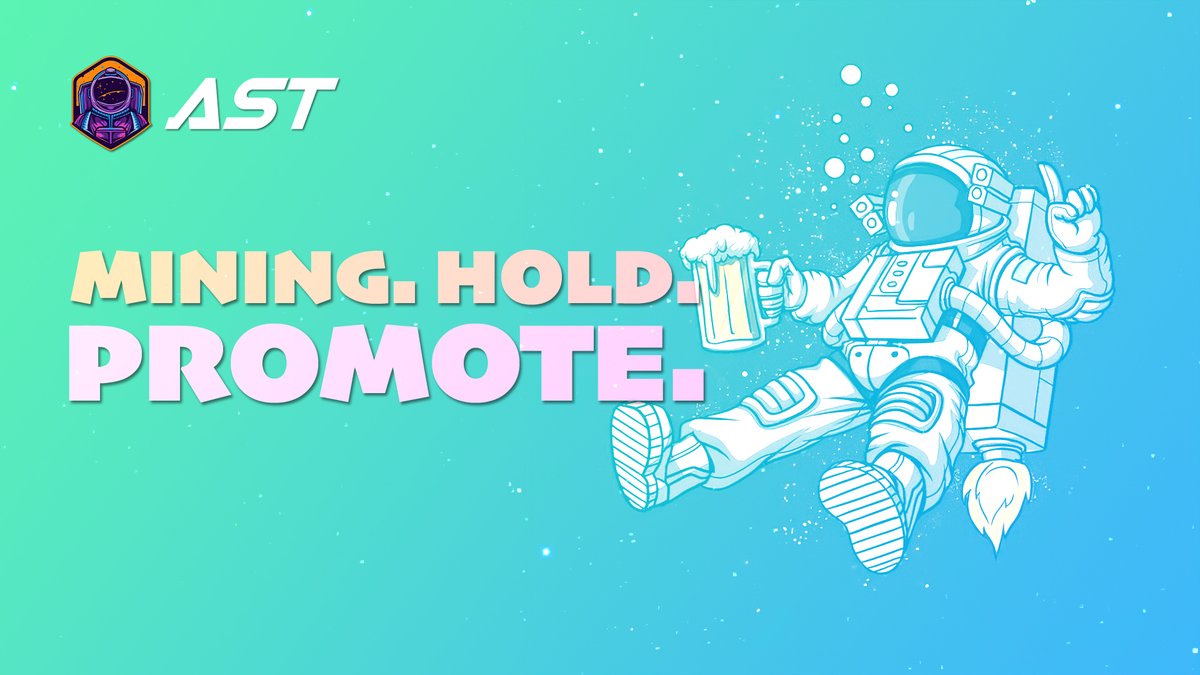 AST

MINING. HOLD.
PROMOTE.